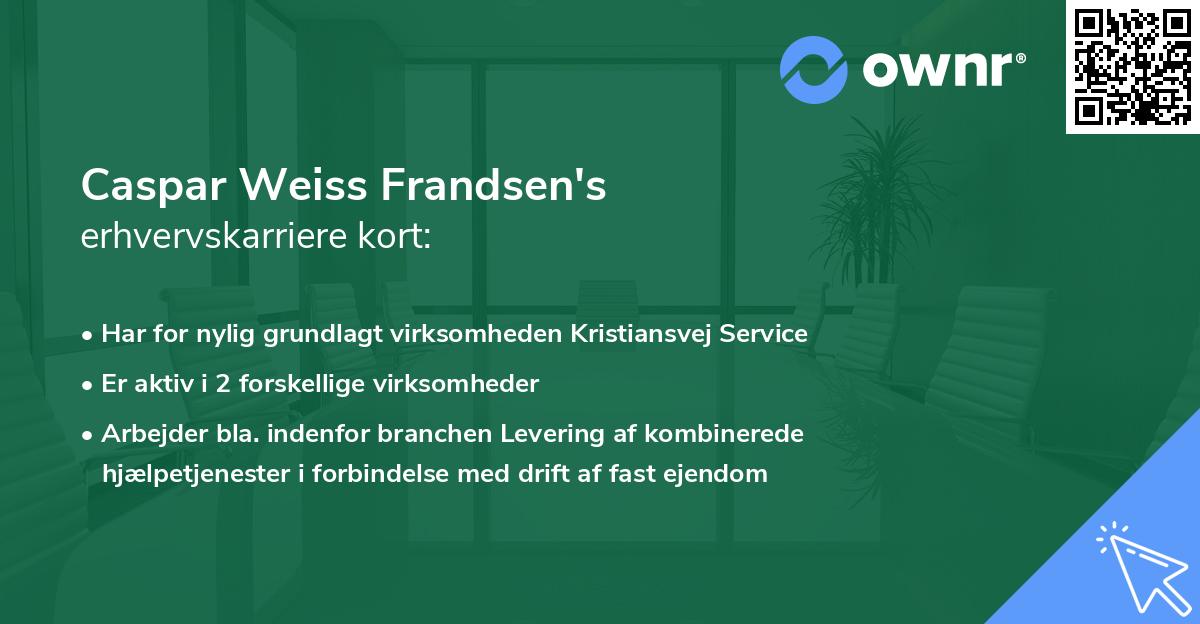 ownr®

Caspar Weiss Frandsen's
erhvervskarriere kort:

• Har for nylig grundlagt virksomheden Kristiansvej Service

• Er aktiv i 2 forskellige virksomheder

• Arbejder bla. indenfor branchen Levering af kombinerede hjælpetjenester i forbindelse med drift af fast ejendom